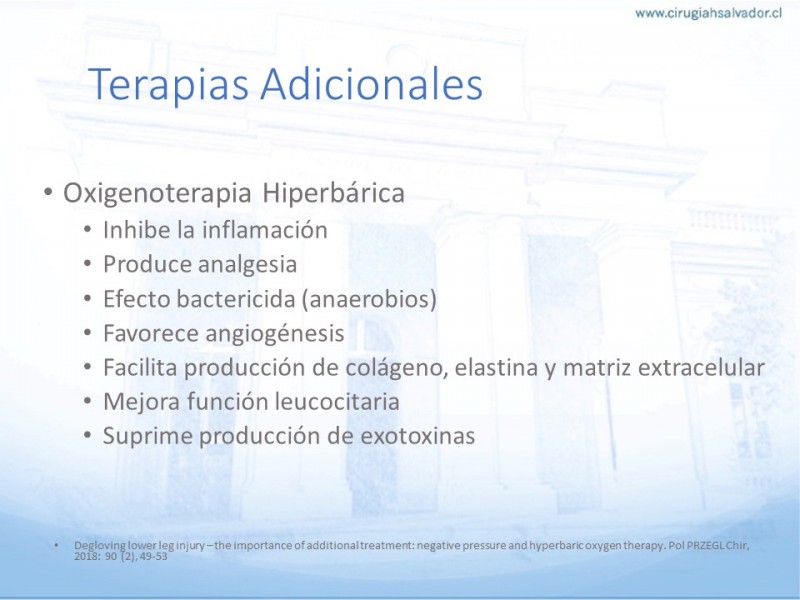 www.cirugiahsalvador.cl

Terapias Adicionales

• Oxigenoterapia Hiperbárica
  • Inhibe la inflamación
  • Produce analgesia
  • Efecto bactericida (anaerobios)
  • Favorece angiogénesis
  • Facilita producción de colágeno, elastina y matriz extracelular
  • Mejora función leucocitaria
  • Suprime producción de exotoxinas

• Degloving lower leg injury – the importance of additional treatment: negative pressure and hyperbaric oxygen therapy. Pol PRZEGL Chir, 2018: 90 (2), 49-53